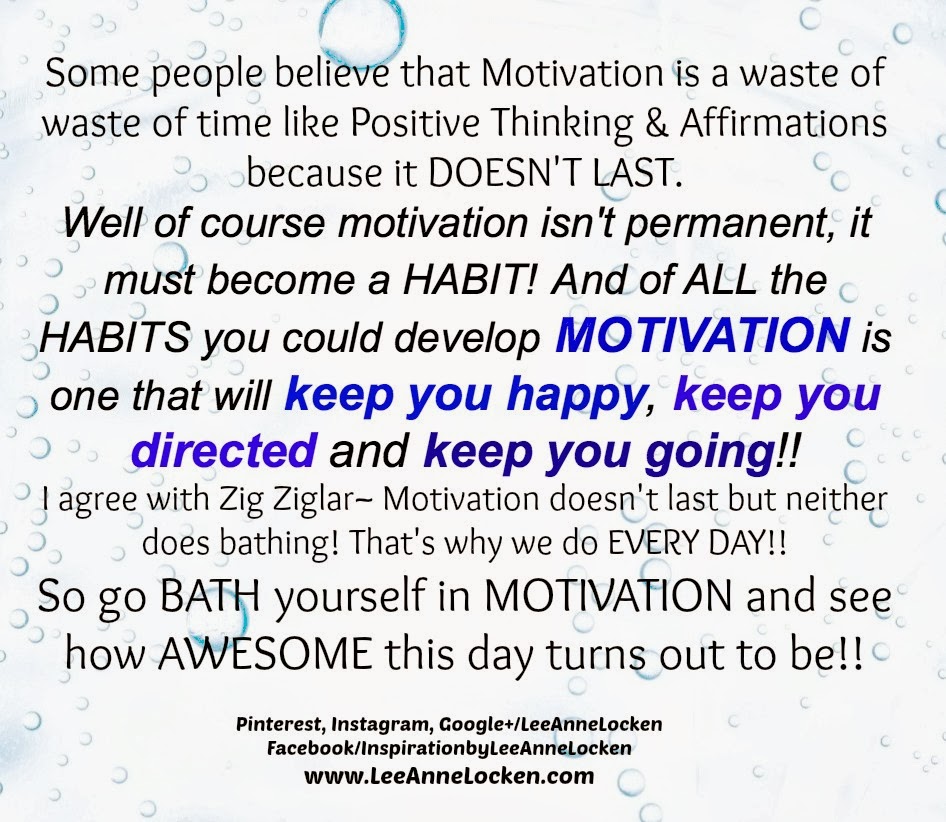 Some people believe that Motivation is a waste of waste of time like Positive Thinking & Affirmations because it DOESN'T LAST.

Well of course motivation isn't permanent, it must become a HABIT! And of ALL the HABITS you could develop MOTIVATION is one that will keep you happy, keep you directed and keep you going!!

I agree with Zig Ziglar~ Motivation doesn't last but neither does bathing! That's why we do EVERY DAY!!

So go BATH yourself in MOTIVATION and see how AWESOME this day turns out to be!!

Pinterest, Instagram, Google+/LeeAnneLocken
Facebook/InspirationbyLeeAnneLocken
www.LeeAnneLocken.com